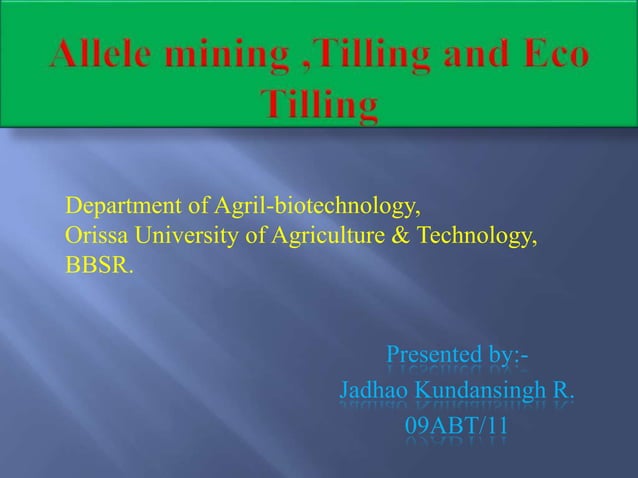 Allele mining ,Tilling and Eco Tilling

Department of Agril-biotechnology,
Orissa University of Agriculture & Technology,
BBSR.

Presented by:-
Jadhao Kundansingh R.
09ABT/11